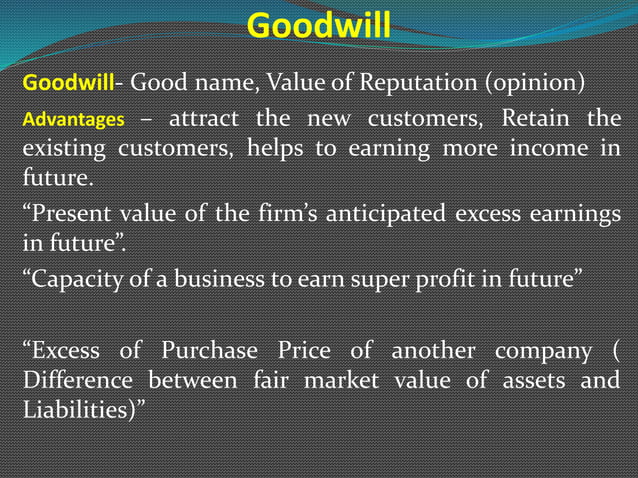 Goodwill

Goodwill- Good name, Value of Reputation (opinion)

Advantages – attract the new customers, Retain the existing customers, helps to earning more income in future.

“Present value of the firm’s anticipated excess earnings in future”.

“Capacity of a business to earn super profit in future”

“Excess of Purchase Price of another company ( Difference between fair market value of assets and Liabilities)”